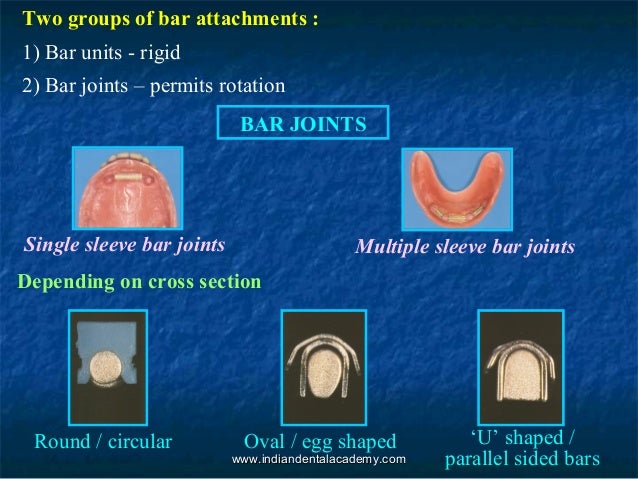 Two groups of bar attachments :

1) Bar units - rigid

2) Bar joints – permits rotation

BAR JOINTS

Single sleeve bar joints

Multiple sleeve bar joints

Depending on cross section

Round / circular

Oval / egg shaped

'U' shaped / parallel sided bars

www.indiandentalacademy.com